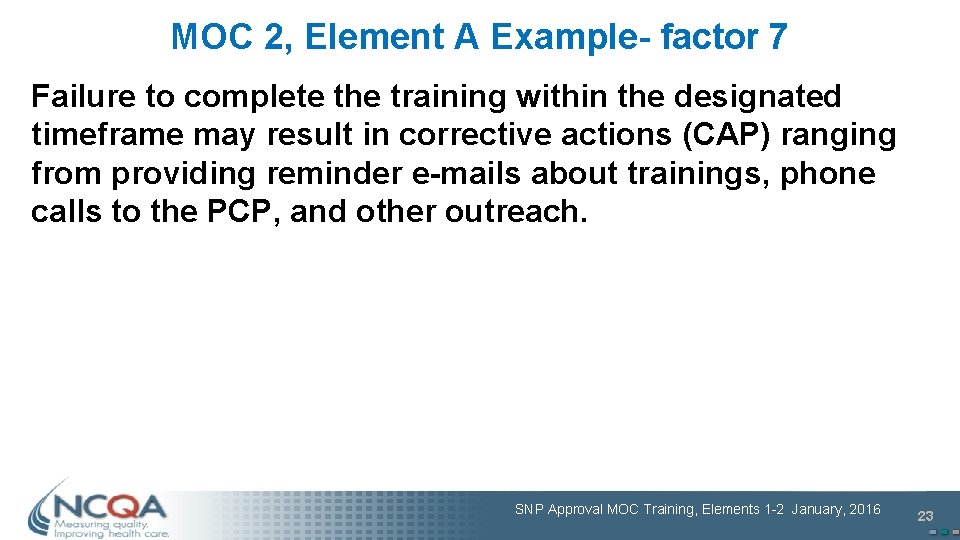 MOC 2, Element A Example- factor 7

Failure to complete the training within the designated timeframe may result in corrective actions (CAP) ranging from providing reminder e-mails about trainings, phone calls to the PCP, and other outreach.

NCQA
Measuring quality.
Improving health care.

SNP Approval MOC Training, Elements 1-2 January, 2016

23